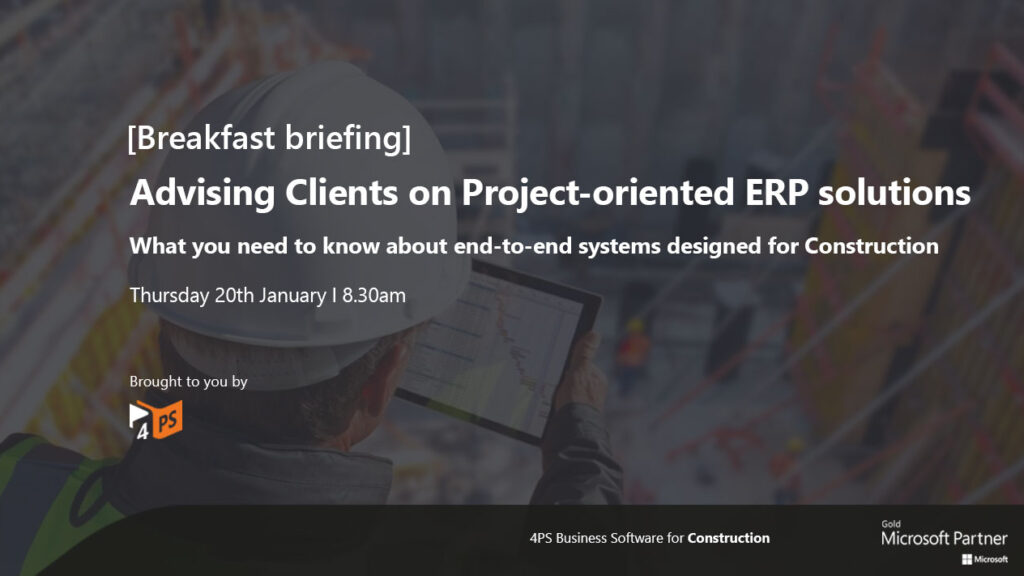 [Breakfast briefing]
Advising Clients on Project-oriented ERP solutions

What you need to know about end-to-end systems designed for Construction

Thursday 20th January I 8.30am

Brought to you by

4PS

4PS Business Software for Construction

Gold
Microsoft Partner
Microsoft